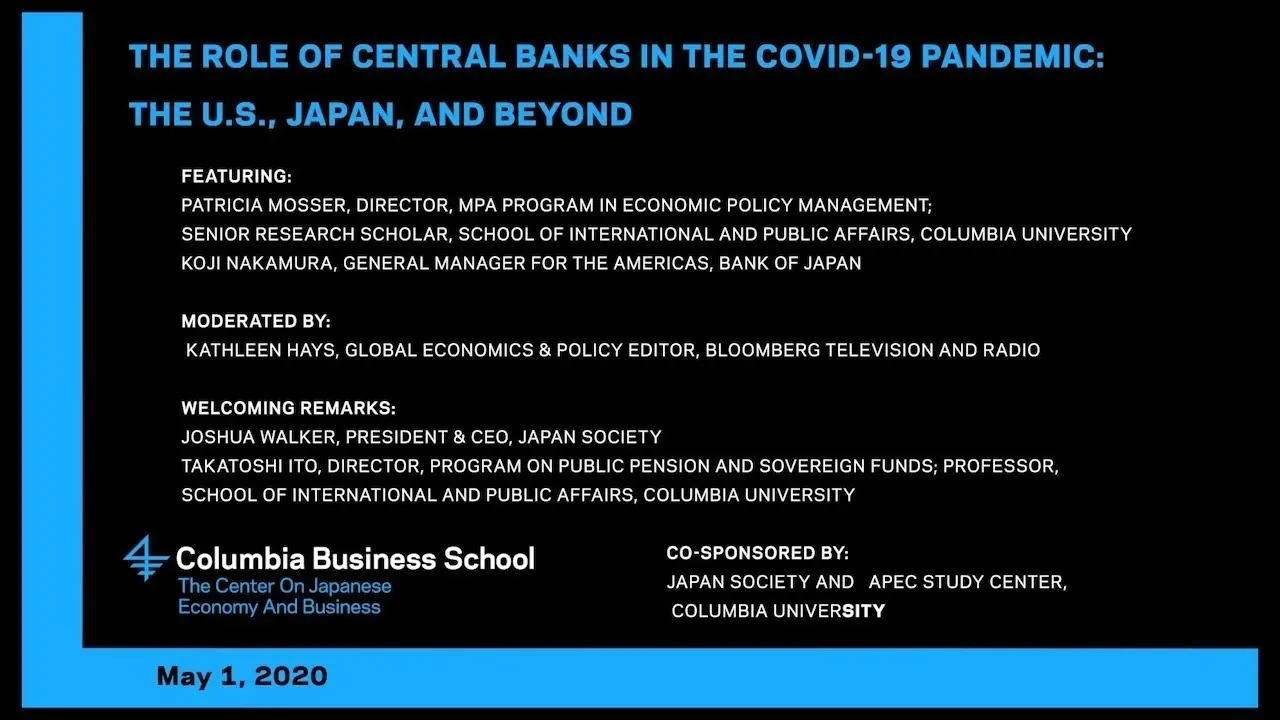 THE ROLE OF CENTRAL BANKS IN THE COVID-19 PANDEMIC: THE U.S., JAPAN, AND BEYOND

FEATURING:
PATRICIA MOSSER, DIRECTOR, MPA PROGRAM IN ECONOMIC POLICY MANAGEMENT;
SENIOR RESEARCH SCHOLAR, SCHOOL OF INTERNATIONAL AND PUBLIC AFFAIRS, COLUMBIA UNIVERSITY
KOJI NAKAMURA, GENERAL MANAGER FOR THE AMERICAS, BANK OF JAPAN

MODERATED BY:
KATHLEEN HAYS, GLOBAL ECONOMICS & POLICY EDITOR, BLOOMBERG TELEVISION AND RADIO

WELCOMING REMARKS:
JOSHUA WALKER, PRESIDENT & CEO, JAPAN SOCIETY
TAKATOSHI ITO, DIRECTOR, PROGRAM ON PUBLIC PENSION AND SOVEREIGN FUNDS; PROFESSOR, SCHOOL OF INTERNATIONAL AND PUBLIC AFFAIRS, COLUMBIA UNIVERSITY

Columbia Business School
The Center On Japanese Economy And Business

CO-SPONSORED BY:
JAPAN SOCIETY AND APEC STUDY CENTER, COLUMBIA UNIVERSITY

May 1, 2020